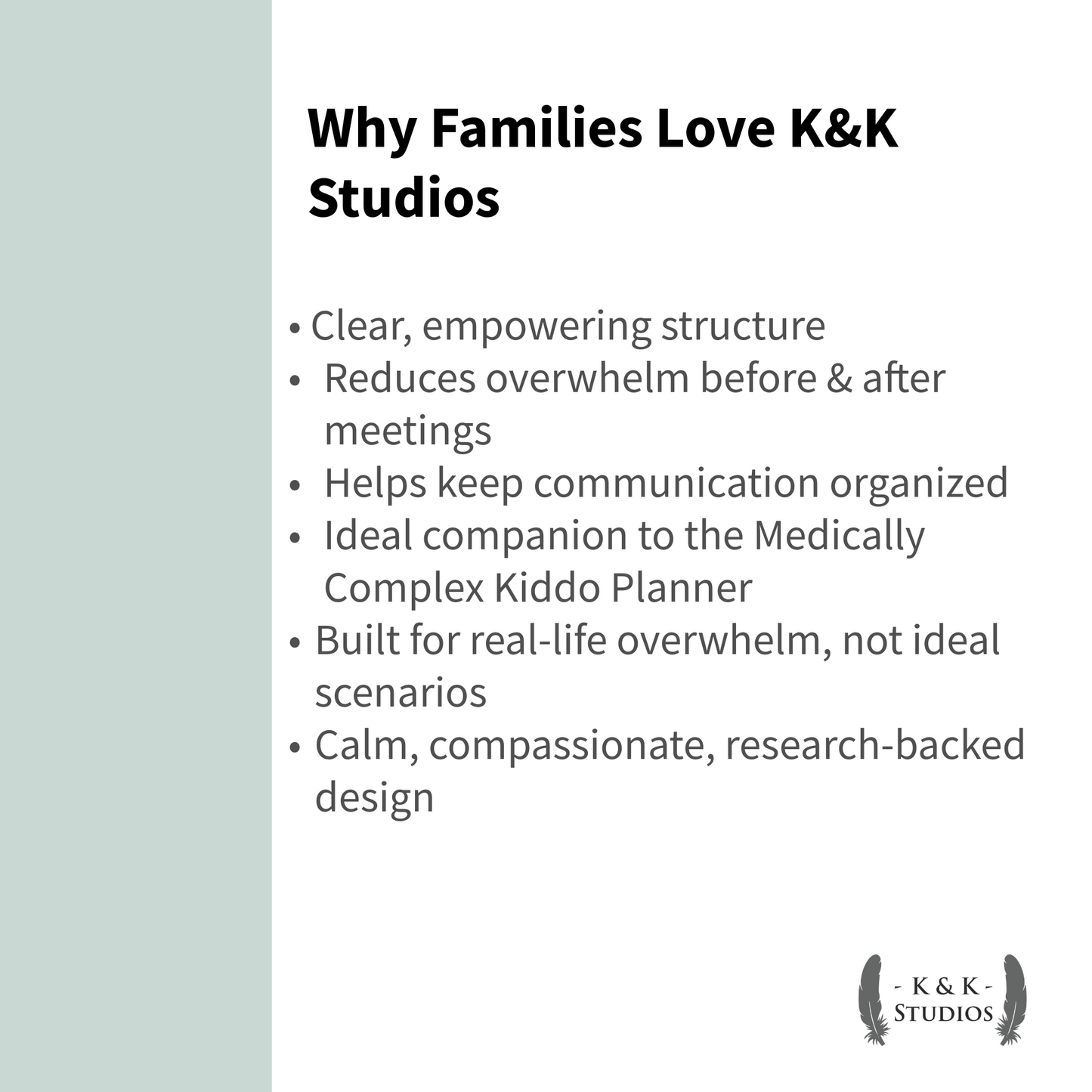 Why Families Love K&K Studios

• Clear, empowering structure
• Reduces overwhelm before & after meetings
• Helps keep communication organized
• Ideal companion to the Medically Complex Kiddo Planner
• Built for real-life overwhelm, not ideal scenarios
• Calm, compassionate, research-backed design

- K & K -
STUDIOS